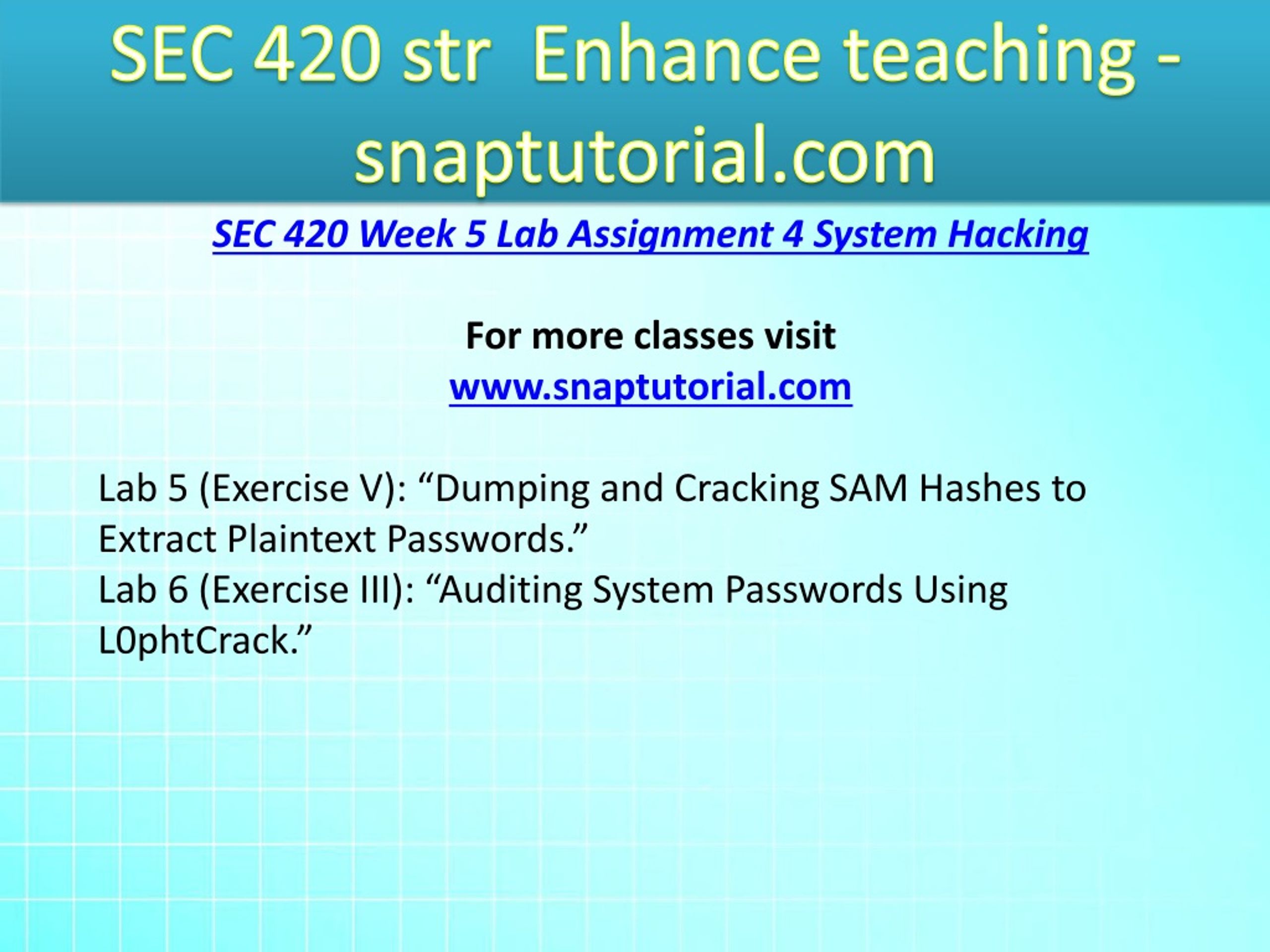 SEC 420 str Enhance teaching - snaptutorial.com

SEC 420 Week 5 Lab Assignment 4 System Hacking

For more classes visit
www.snaptutorial.com

Lab 5 (Exercise V): “Dumping and Cracking SAM Hashes to Extract Plaintext Passwords.”
Lab 6 (Exercise III): “Auditing System Passwords Using L0phtCrack.”